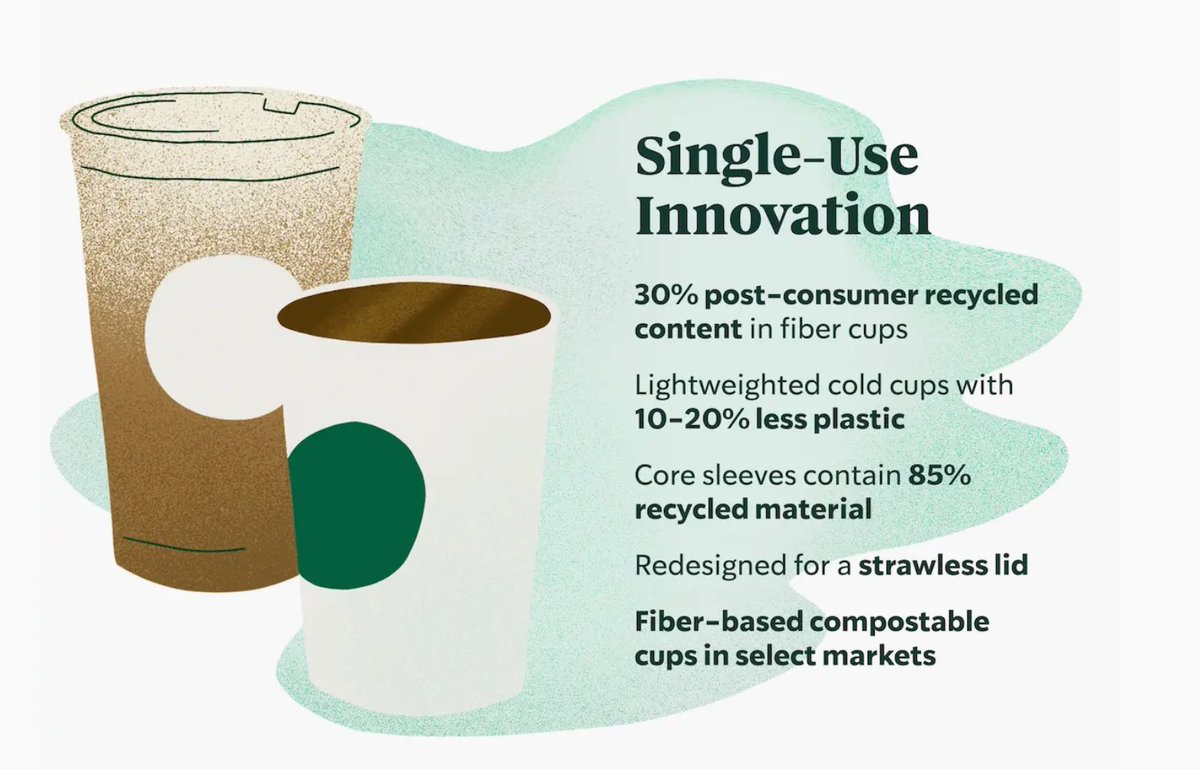 Single-Use Innovation

30% post-consumer recycled content in fiber cups

Lightweighted cold cups with 10–20% less plastic

Core sleeves contain 85% recycled material

Redesigned for a strawless lid

Fiber-based compostable cups in select markets